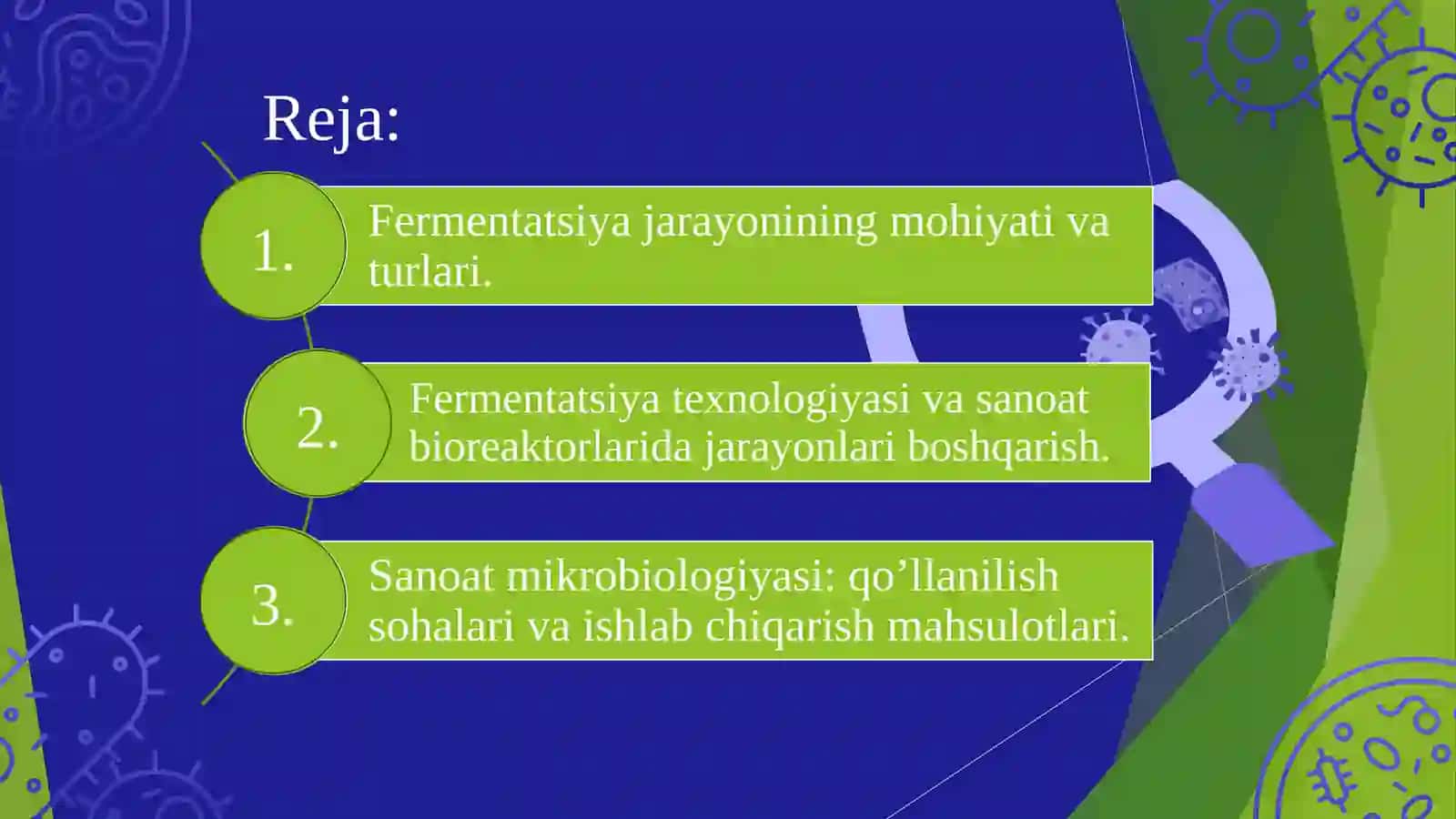 Reja:

1.
Fermentatsiya jarayonining mohiyati va turlari.

2.
Fermentatsiya texnologiyasi va sanoat bioreaktorlarida jarayonlari boshqarish.

3.
Sanoat mikrobiologiyasi: qo’llanilish sohalari va ishlab chiqarish mahsulotlari.